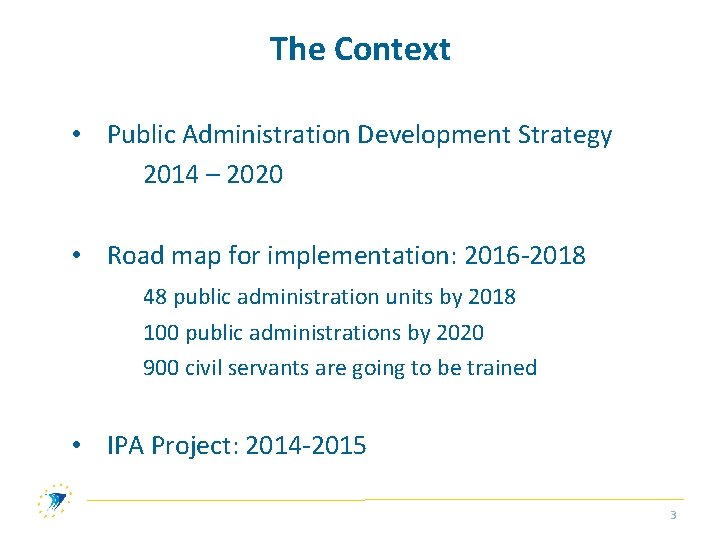 The Context

• Public Administration Development Strategy 2014 – 2020

• Road map for implementation: 2016-2018

48 public administration units by 2018

100 public administrations by 2020

900 civil servants are going to be trained

• IPA Project: 2014-2015

3